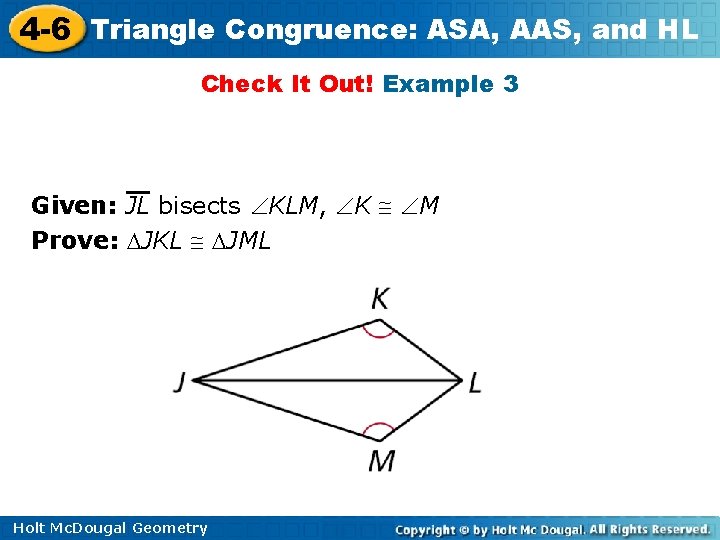 4-6 Triangle Congruence: ASA, AAS, and HL

Check It Out! Example 3

Given: $\overline{JL}$ bisects $\angle KLM$, $\angle K \cong \angle M$
Prove: $\triangle JKL \cong \triangle JML$

K
J
L
M

Holt McDougal Geometry
Copyright © by Holt Mc Dougal. All Rights Reserved.